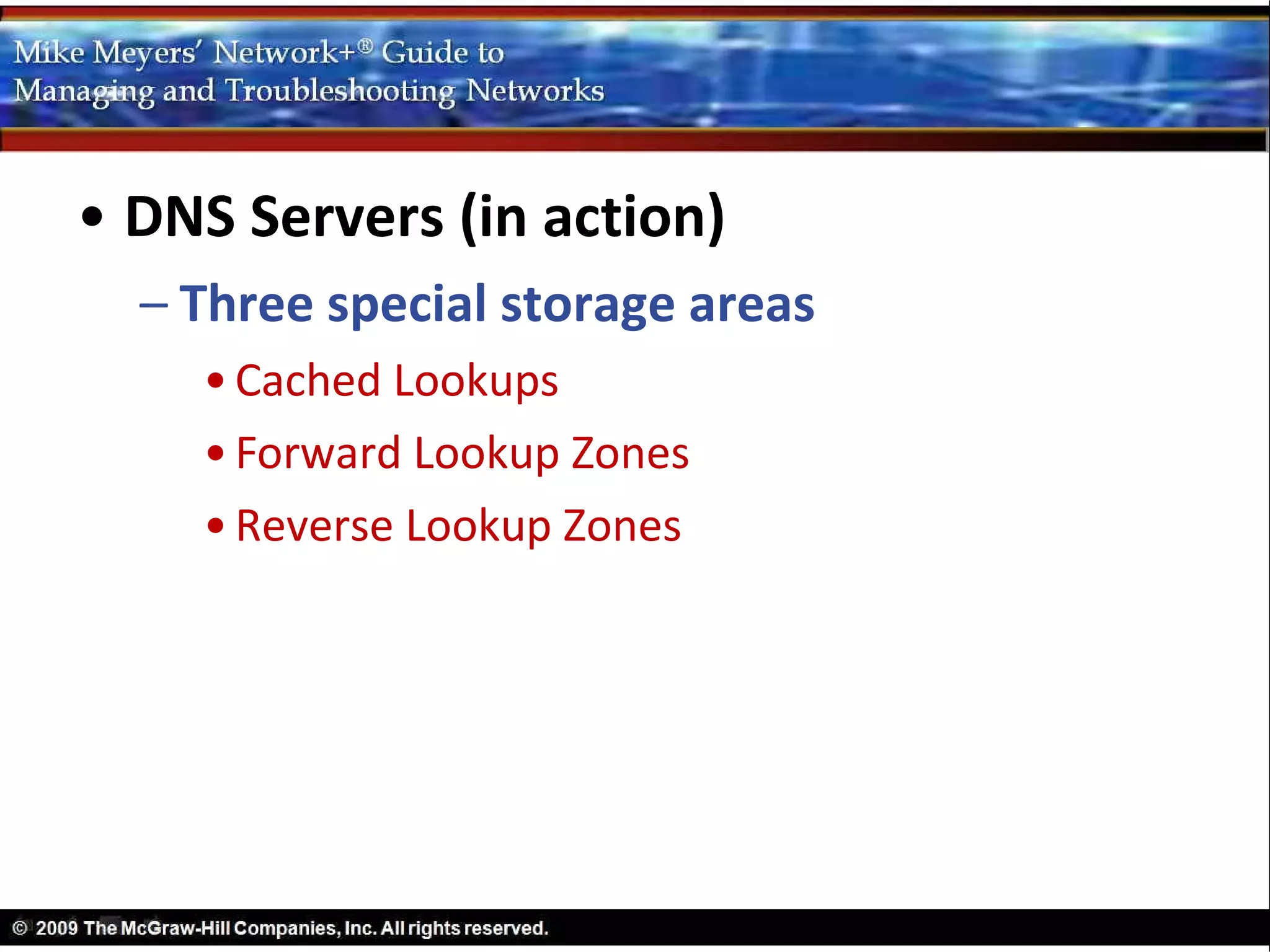 Mike Meyers' Network+® Guide to Managing and Troubleshooting Networks

• DNS Servers (in action)

– Three special storage areas

• Cached Lookups

• Forward Lookup Zones

• Reverse Lookup Zones

© 2009 The McGraw-Hill Companies, Inc. All rights reserved.